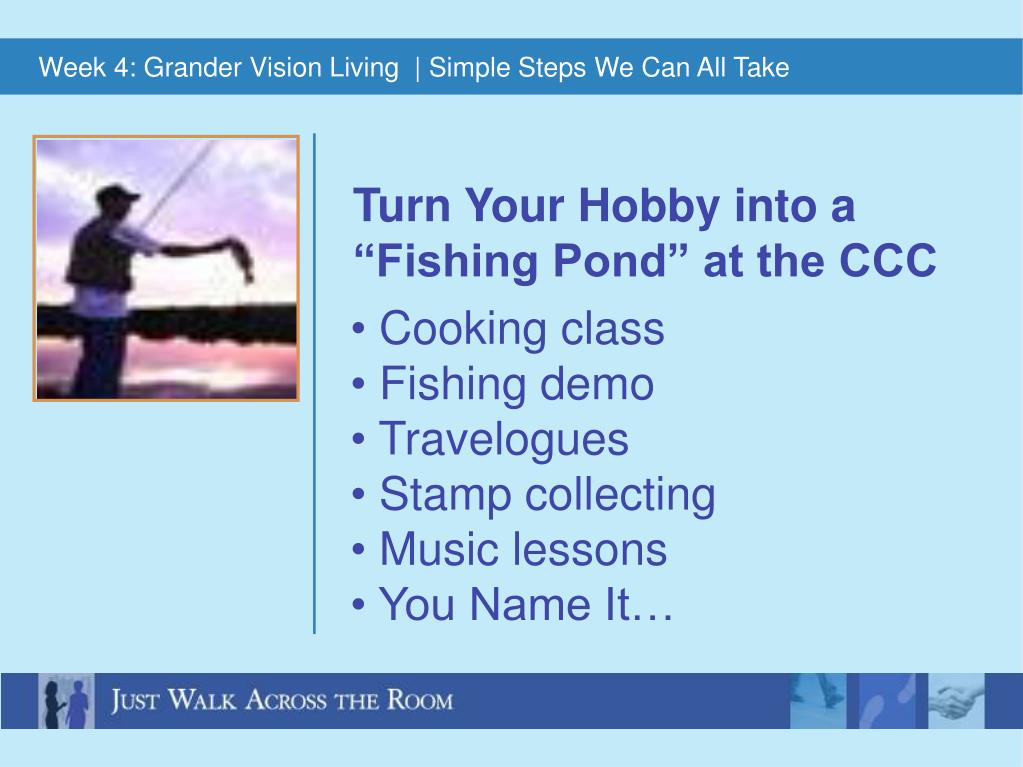 Week 4: Grander Vision Living | Simple Steps We Can All Take

Turn Your Hobby into a “Fishing Pond” at the CCC

• Cooking class
• Fishing demo
• Travelogues
• Stamp collecting
• Music lessons
• You Name It…

JUST WALK ACROSS THE ROOM